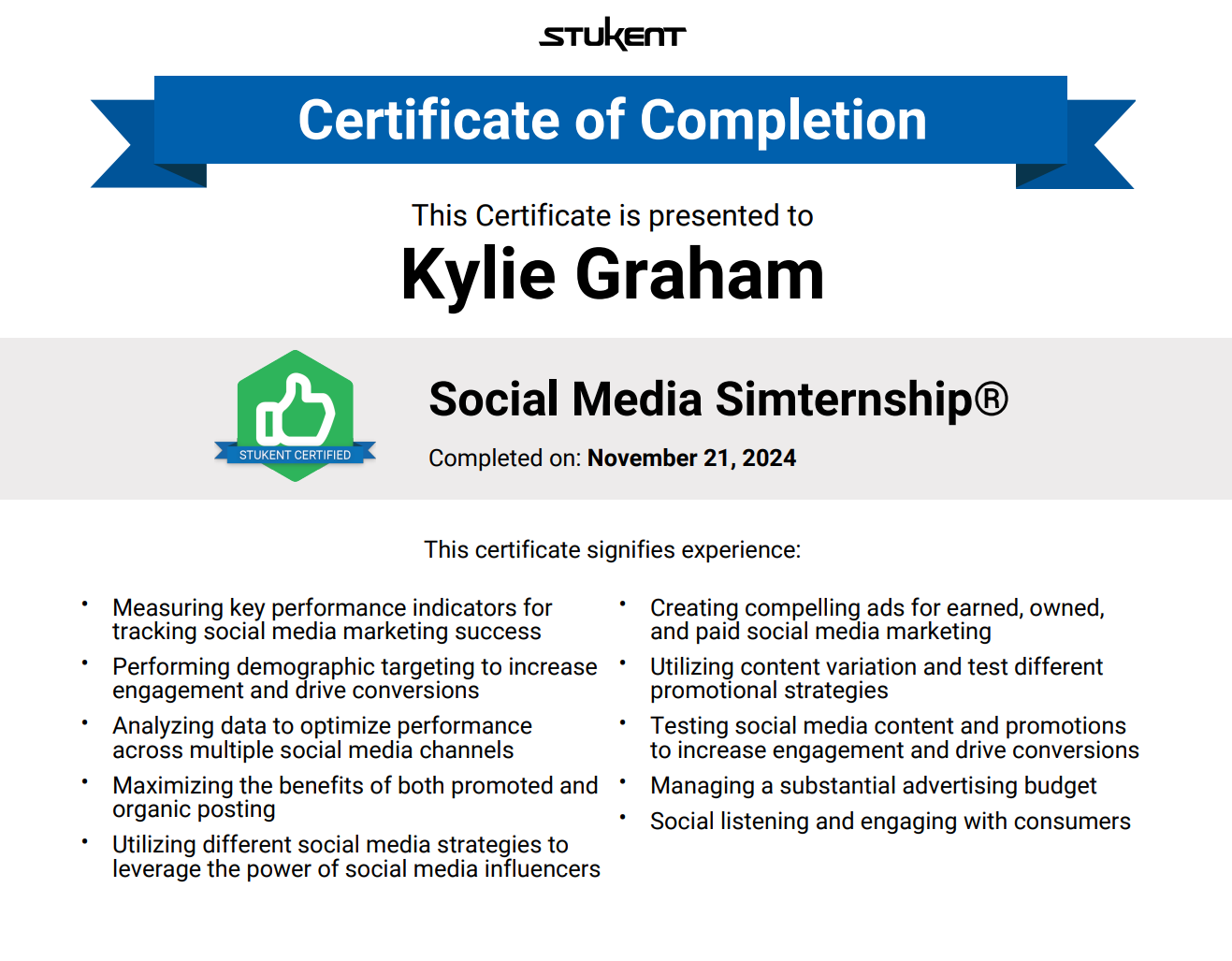 STUKENT

Certificate of Completion

This Certificate is presented to

Kylie Graham

STUKENT CERTIFIED

Social Media Simternship®

Completed on: November 21, 2024

This certificate signifies experience:

• Measuring key performance indicators for tracking social media marketing success
• Performing demographic targeting to increase engagement and drive conversions
• Analyzing data to optimize performance across multiple social media channels
• Maximizing the benefits of both promoted and organic posting
• Utilizing different social media strategies to leverage the power of social media influencers

• Creating compelling ads for earned, owned, and paid social media marketing
• Utilizing content variation and test different promotional strategies
• Testing social media content and promotions to increase engagement and drive conversions
• Managing a substantial advertising budget
• Social listening and engaging with consumers